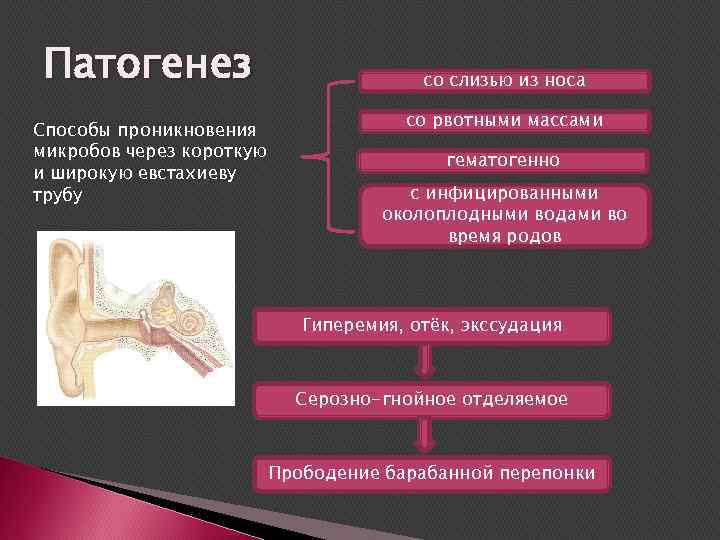 Патогенез

Способы проникновения микробов через короткую и широкую евстахиеву трубу

со слизью из носа

со рвотными массами

гематогенно

с инфицированными околоплодными водами во время родов

Гиперемия, отёк, экссудация

Серозно-гнойное отделяемое

Прободение барабанной перепонки